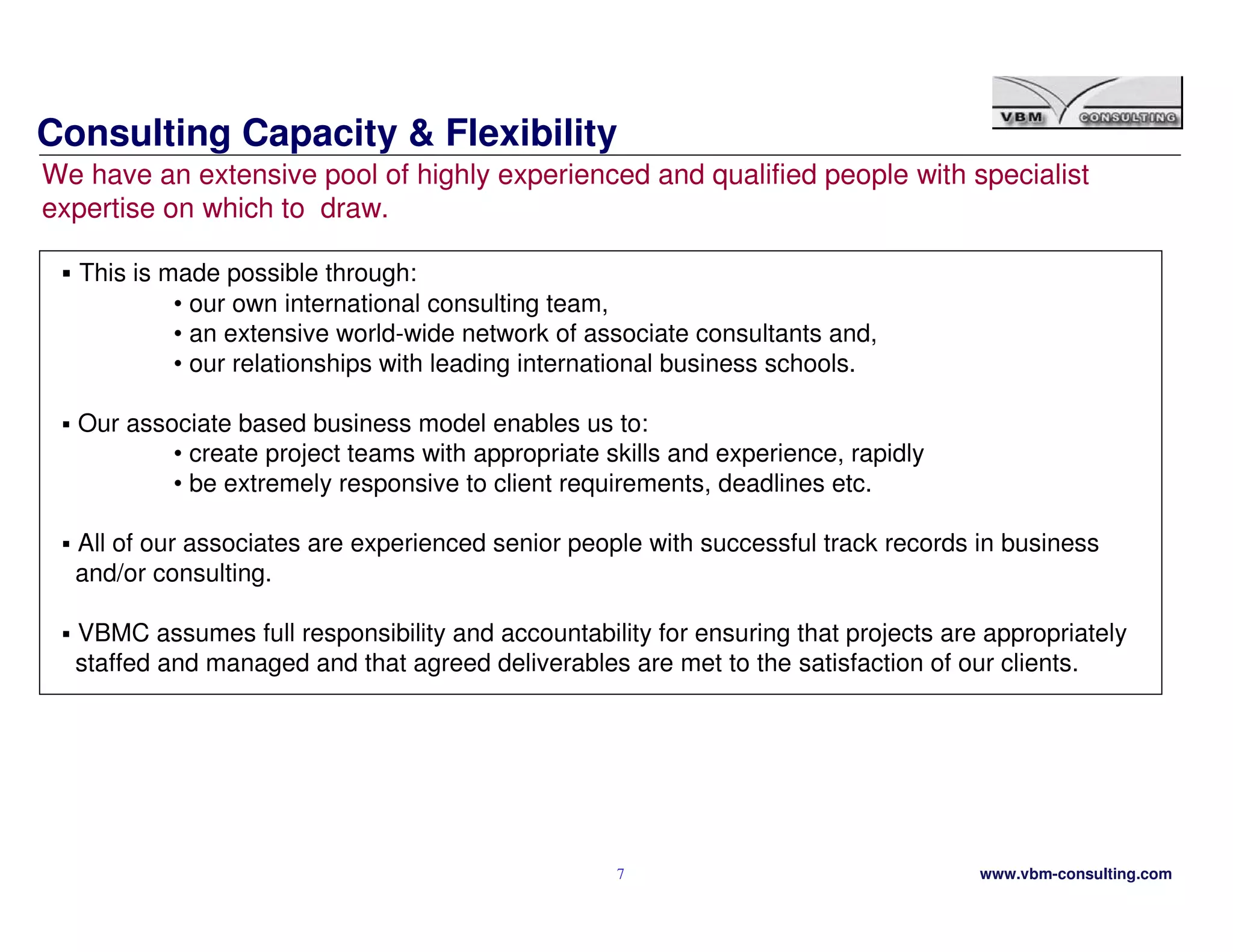 VBM CONSULTING

Consulting Capacity & Flexibility

We have an extensive pool of highly experienced and qualified people with specialist expertise on which to draw.

▪ This is made possible through:
• our own international consulting team,
• an extensive world-wide network of associate consultants and,
• our relationships with leading international business schools.

▪ Our associate based business model enables us to:
• create project teams with appropriate skills and experience, rapidly
• be extremely responsive to client requirements, deadlines etc.

▪ All of our associates are experienced senior people with successful track records in business and/or consulting.

▪ VBMC assumes full responsibility and accountability for ensuring that projects are appropriately staffed and managed and that agreed deliverables are met to the satisfaction of our clients.

7

www.vbm-consulting.com